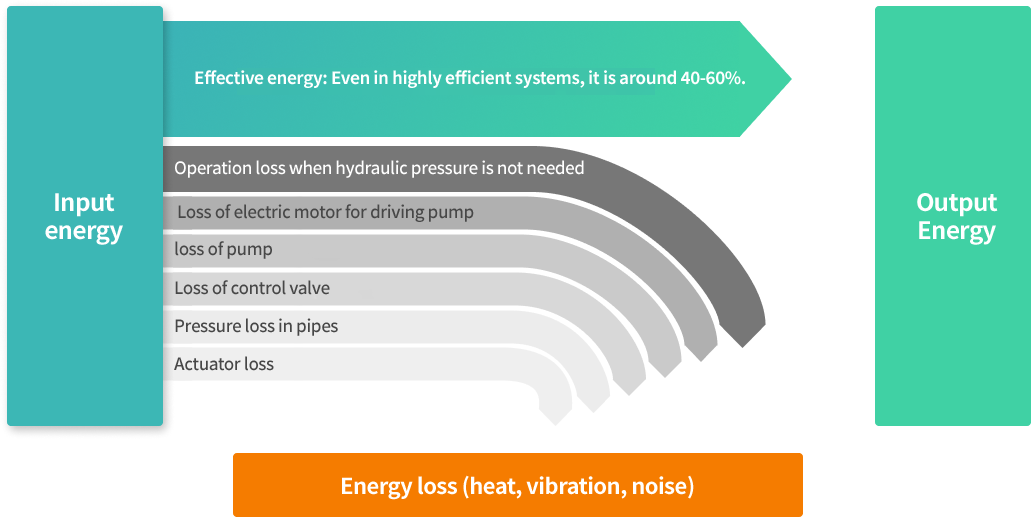 Input energy

Effective energy: Even in highly efficient systems, it is around 40-60%.

Operation loss when hydraulic pressure is not needed

Loss of electric motor for driving pump

loss of pump

Loss of control valve

Pressure loss in pipes

Actuator loss

Output Energy

Energy loss (heat, vibration, noise)